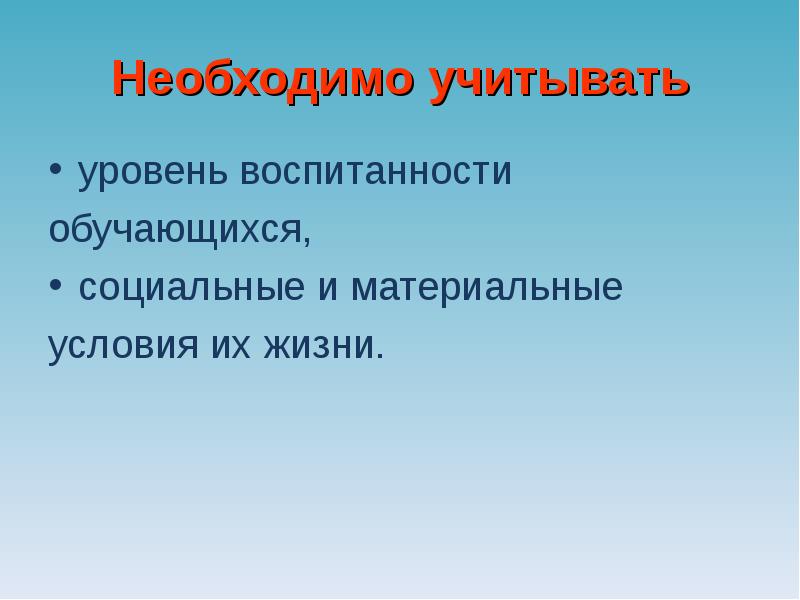 Необходимо учитывать

• уровень воспитанности обучающихся,

• социальные и материальные условия их жизни.